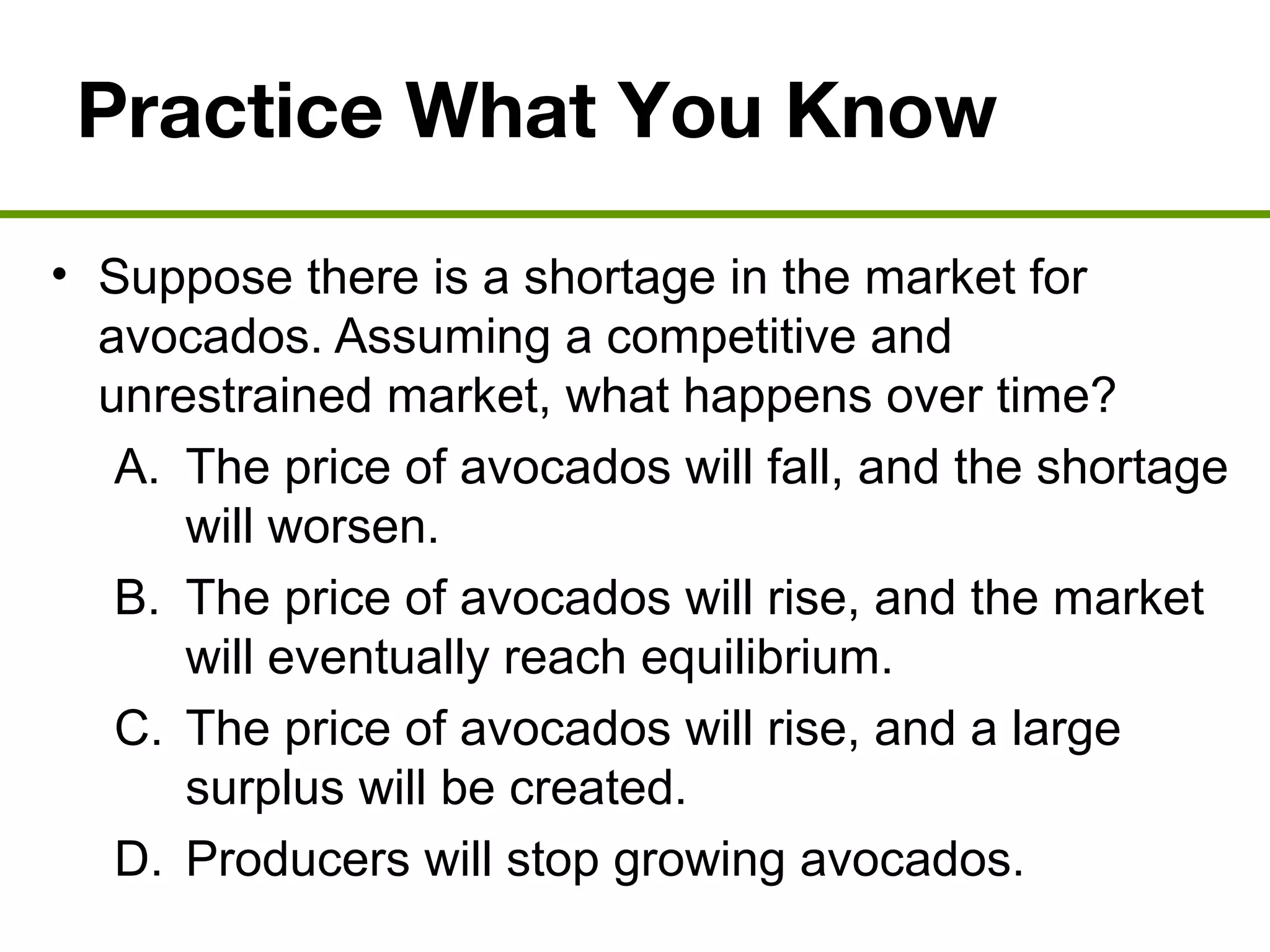 Practice What You Know

• Suppose there is a shortage in the market for avocados. Assuming a competitive and unrestrained market, what happens over time?

A. The price of avocados will fall, and the shortage will worsen.

B. The price of avocados will rise, and the market will eventually reach equilibrium.

C. The price of avocados will rise, and a large surplus will be created.

D. Producers will stop growing avocados.